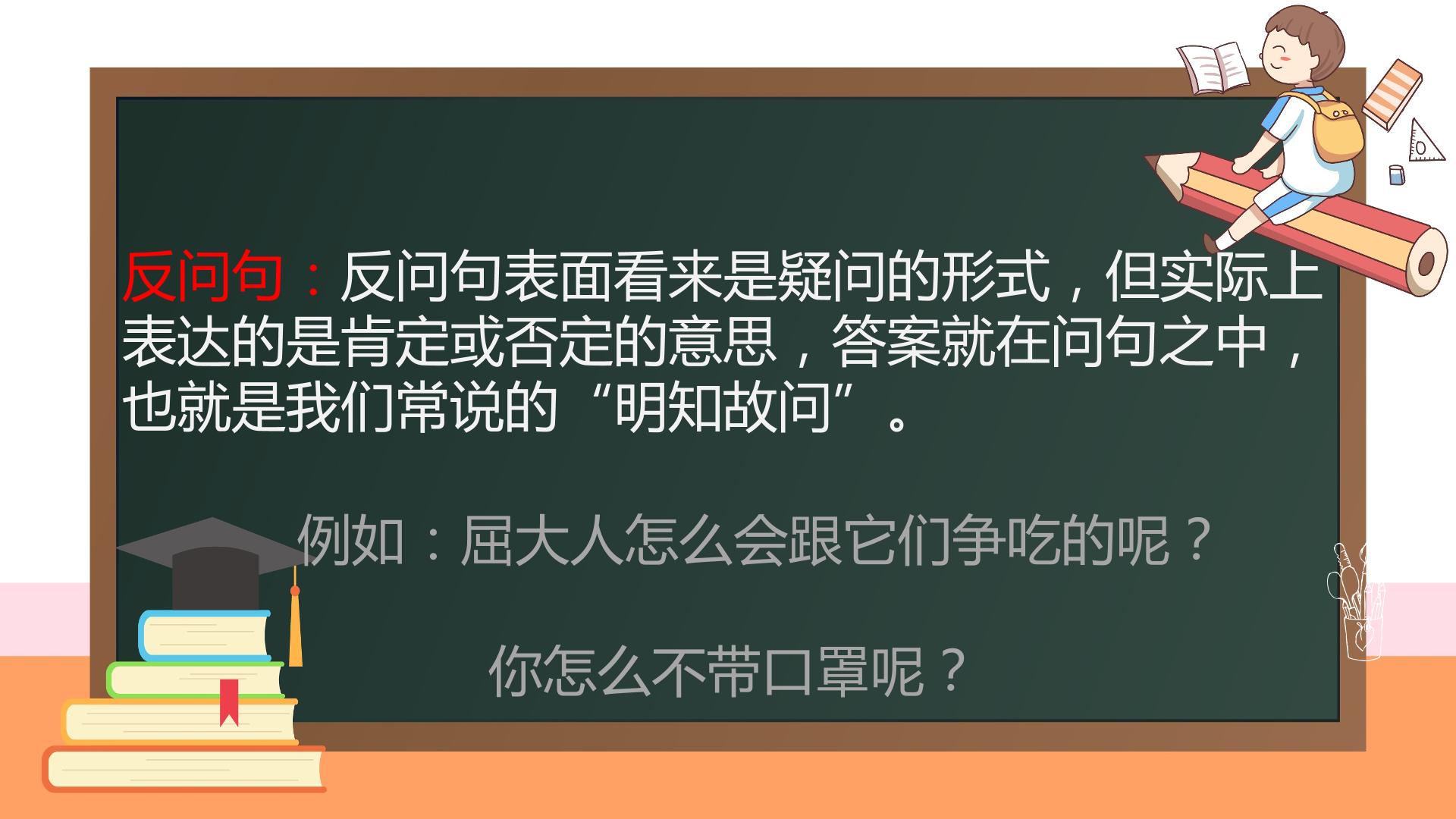 反问句：反问句表面看来是疑问的形式，但实际上表达的是肯定或否定的意思，答案就在问句之中，也就是我们常说的“明知故问”。

例如：屈大人怎么会跟它们争吃的呢？

你怎么不带口罩呢？